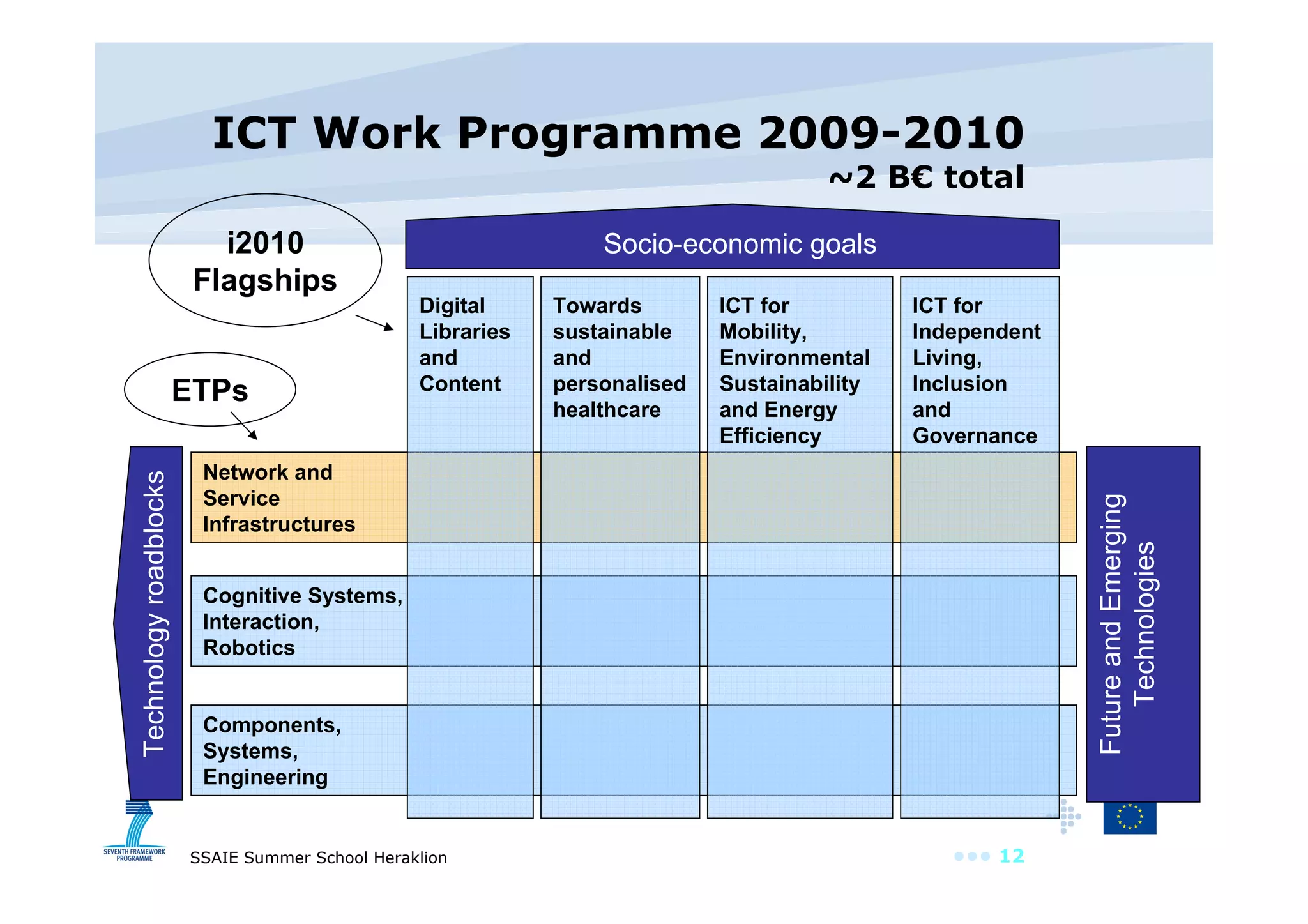 ICT Work Programme 2009-2010
~2 B€ total

i2010 Flagships

ETPs

Socio-economic goals

Digital Libraries and Content

Towards sustainable and personalised healthcare

ICT for Mobility, Environmental Sustainability and Energy Efficiency

ICT for Independent Living, Inclusion and Governance

Technology roadblocks

Network and Service Infrastructures

Cognitive Systems, Interaction, Robotics

Components, Systems, Engineering

Future and Emerging Technologies

SEVENTH FRAMEWORK PROGRAMME

SSAIE Summer School Heraklion

12